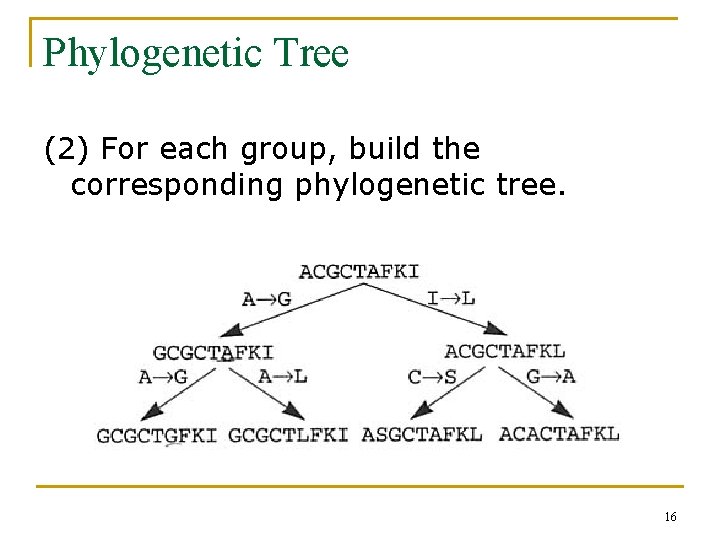 Phylogenetic Tree

(2) For each group, build the corresponding phylogenetic tree.

ACGCTAFKI

A→G

I→L

GCGCTAFKI

ACGCTAFKL

A→G

A→L

C→S

G→A

GCGCTGFKI GCGCTLFKI ASGCTAFKL ACACTAFKL

16